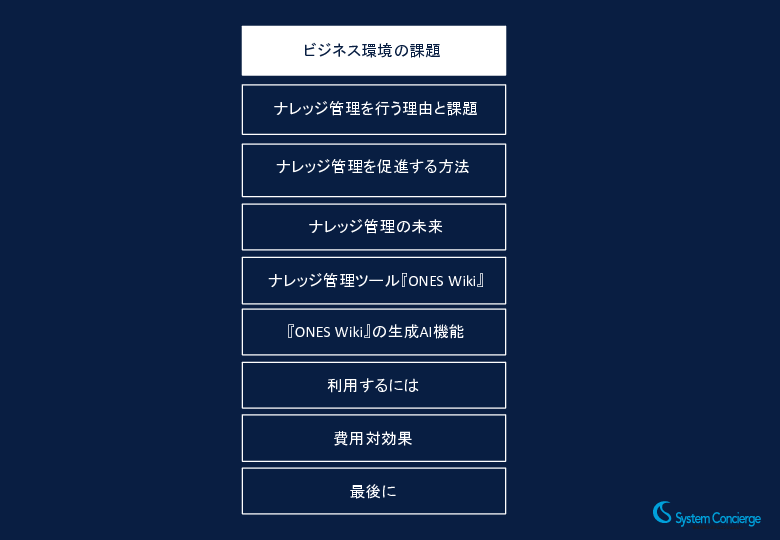 ビジネス環境の課題

ナレッジ管理を行う理由と課題

ナレッジ管理を促進する方法

ナレッジ管理の未来

ナレッジ管理ツール『ONES Wiki』

『ONES Wiki』の生成AI機能

利用するには

費用対効果

最後に

System Concierge